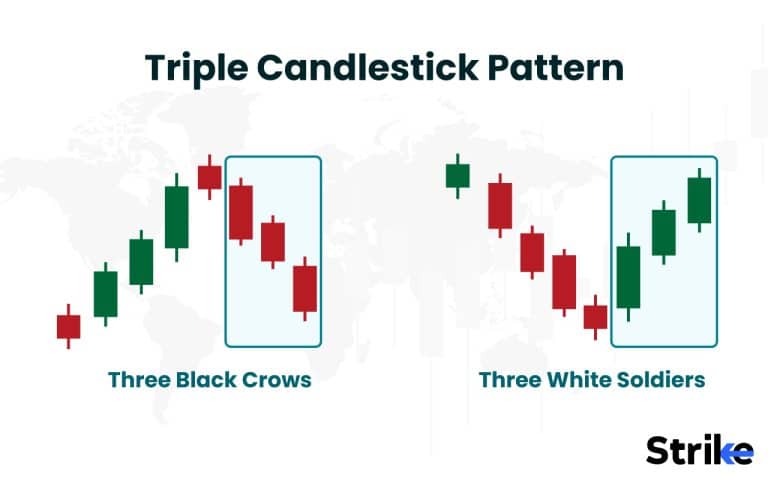 Triple Candlestick Pattern

Three Black Crows

Three White Soldiers

Strike